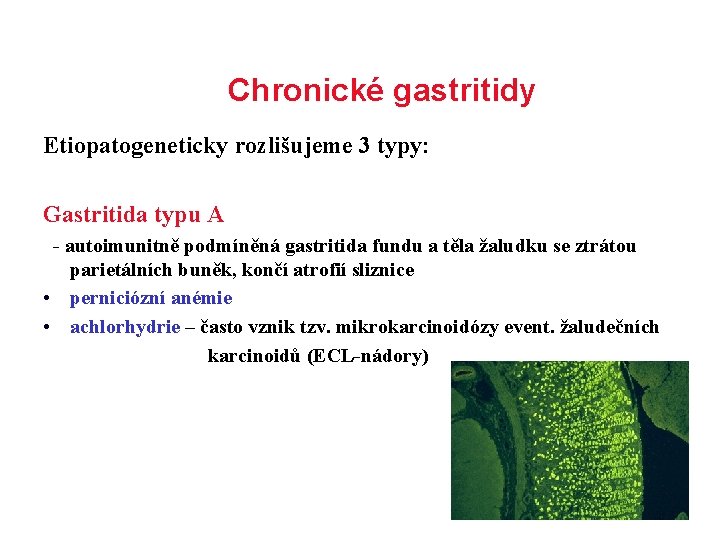 Chronické gastritidy

Etiopatogeneticky rozlišujeme 3 typy:

Gastritida typu A

- autoimunitně podmíněná gastritida fundu a těla žaludku se ztrátou parietálních buněk, končí atrofií sliznice

• perniciózní anémie

• achlorhydrie – často vznik tzv. mikrokarcinoidózy event. žaludečních karcinoidů (ECL-nádory)